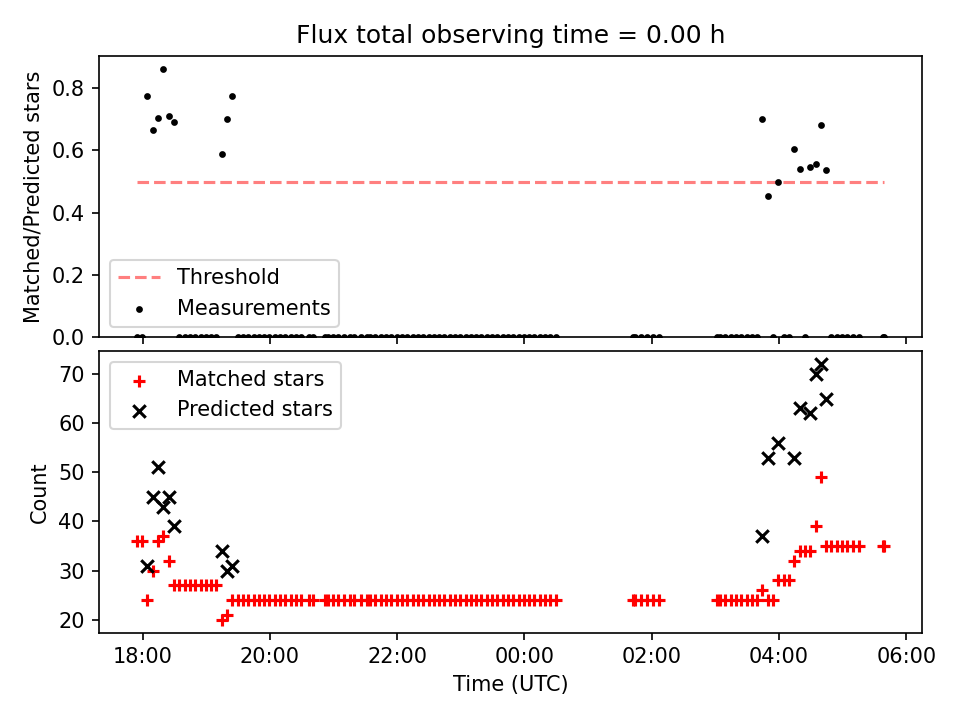 Flux total observing time = 0.00 h

Matched/Predicted stars

0.8
0.6
0.4
0.2
0.0

Threshold
Measurements

Count

70
60
50
40
30
20

Matched stars
Predicted stars

18:00
20:00
22:00
00:00
02:00
04:00
06:00

Time (UTC)